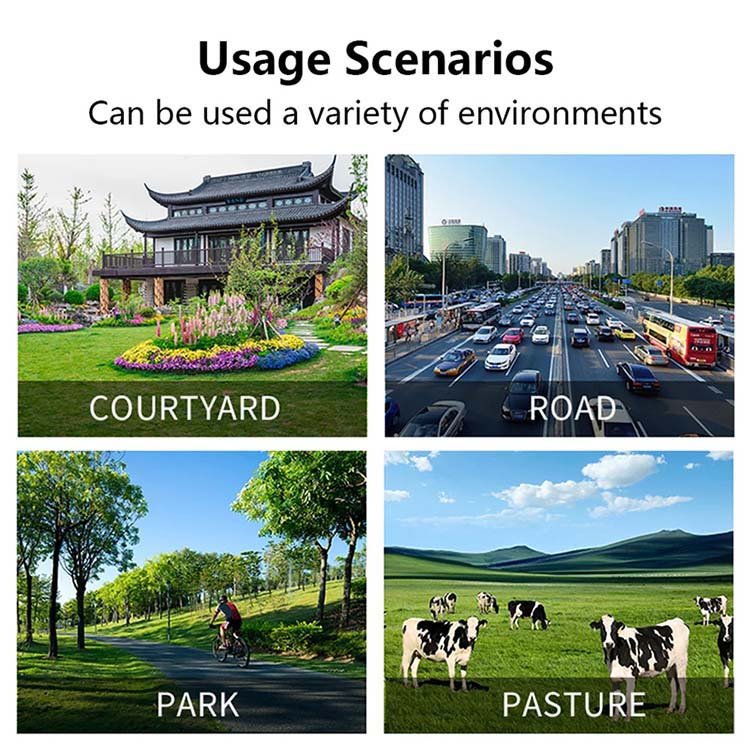 Usage Scenarios

Can be used a variety of environments

COURTYARD

ROAD

PARK

PASTURE